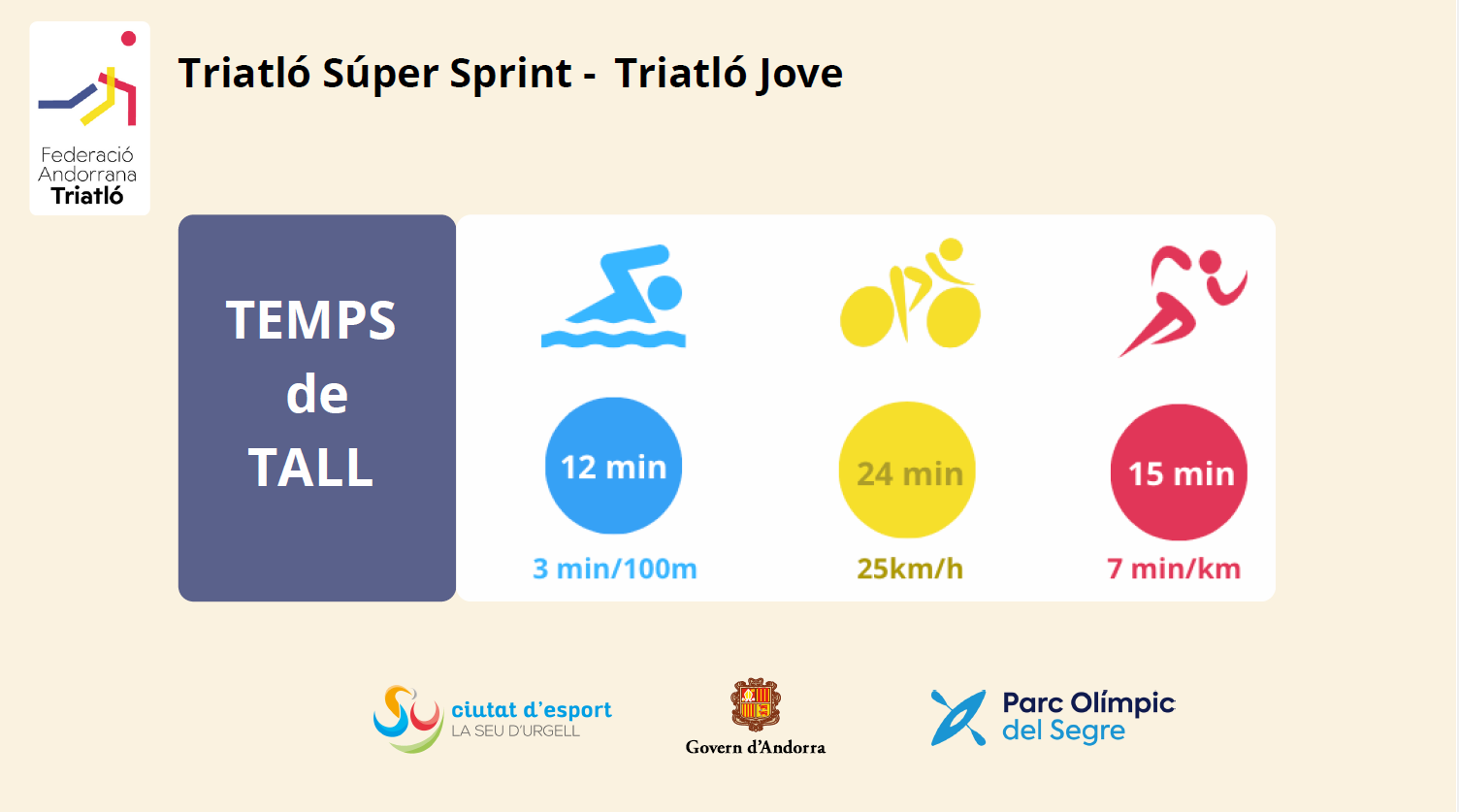 Federació Andorrana Triatló

Triatló Súper Sprint - Triatló Jove

TEMPS de TALL

12 min
3 min/100m

24 min
25km/h

15 min
7 min/km

ciutat d'esport
LA SEU D'URGELL

Govern d'Andorra

Parc Olímpic del Segre